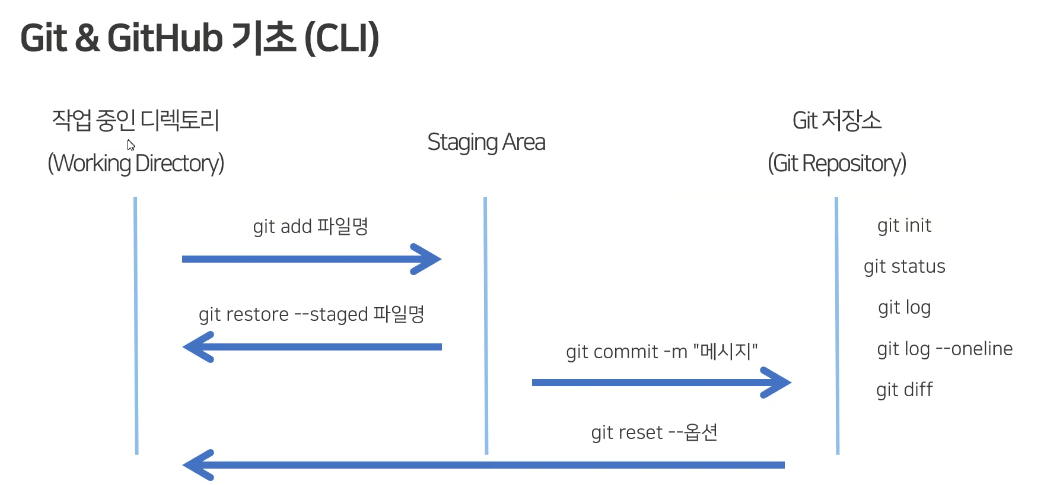 Git & GitHub 기초 (CLI)

작업 중인 디렉토리
(Working Directory)

Staging Area

Git 저장소
(Git Repository)

git add 파일명

git restore --staged 파일명

git commit -m "메시지"

git reset --옵션

git init
git status
git log
git log --oneline
git diff